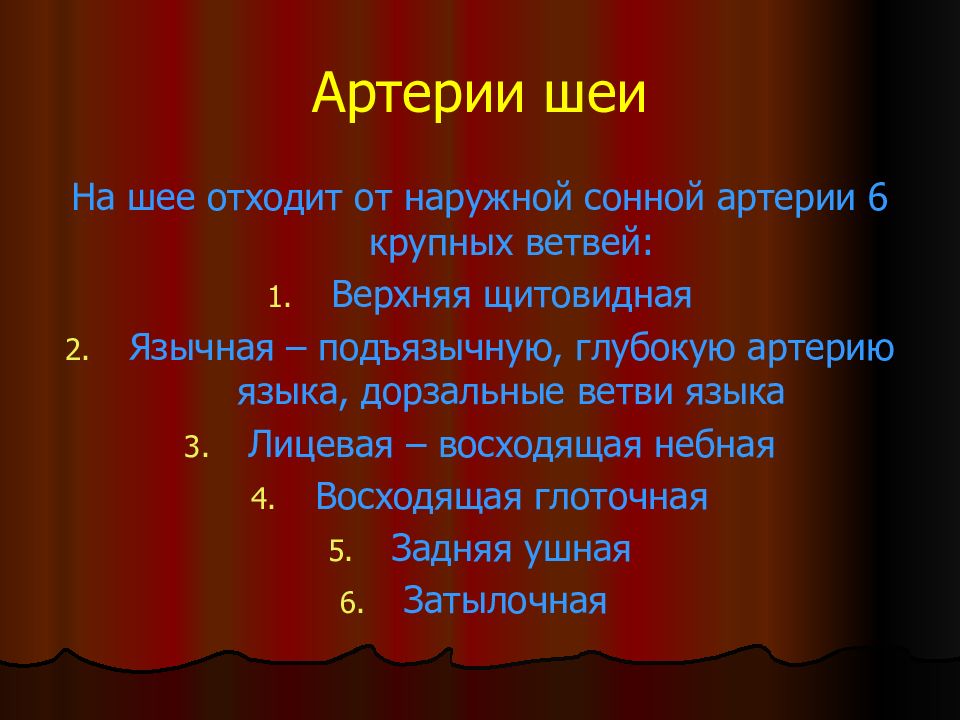 Артерии шеи

На шее отходит от наружной сонной артерии 6 крупных ветвей:

1. Верхняя щитовидная
2. Язычная – подъязычную, глубокую артерию языка, дорзальные ветви языка
3. Лицевая – восходящая небная
4. Восходящая глоточная
5. Задняя ушная
6. Затылочная